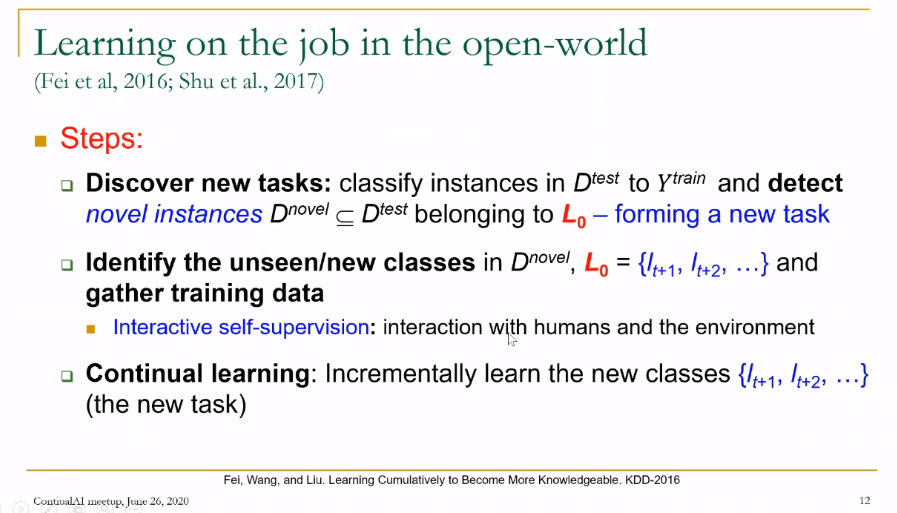 Learning on the job in the open-world
(Fei et al, 2016; Shu et al., 2017)

Steps:

Discover new tasks: classify instances in $D^{test}$ to $Y^{train}$ and detect novel instances $D^{novel} \subseteq D^{test}$ belonging to $L_0$ – forming a new task

Identify the unseen/new classes in $D^{novel}$, $L_0 = \{l_{t+1}, l_{t+2}, \ldots\}$ and gather training data

Interactive self-supervision: interaction with humans and the environment

Continual learning: Incrementally learn the new classes $\{l_{t+1}, l_{t+2}, \ldots\}$ (the new task)

Fei, Wang, and Liu. Learning Cumulatively to Become More Knowledgeable. KDD-2016

ContinualAI meetup, June 26, 2020

12